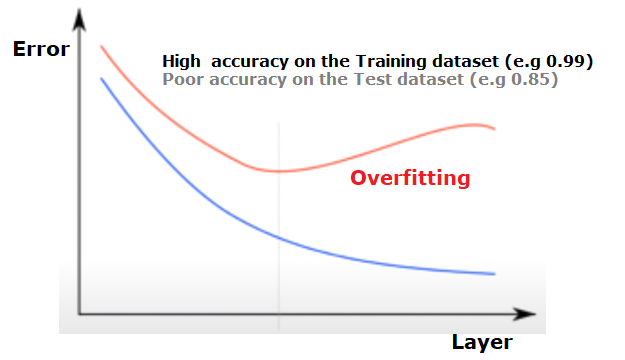 Error

High accuracy on the Training dataset (e.g 0.99)
Poor accuracy on the Test dataset (e.g 0.85)

Overfitting

Layer